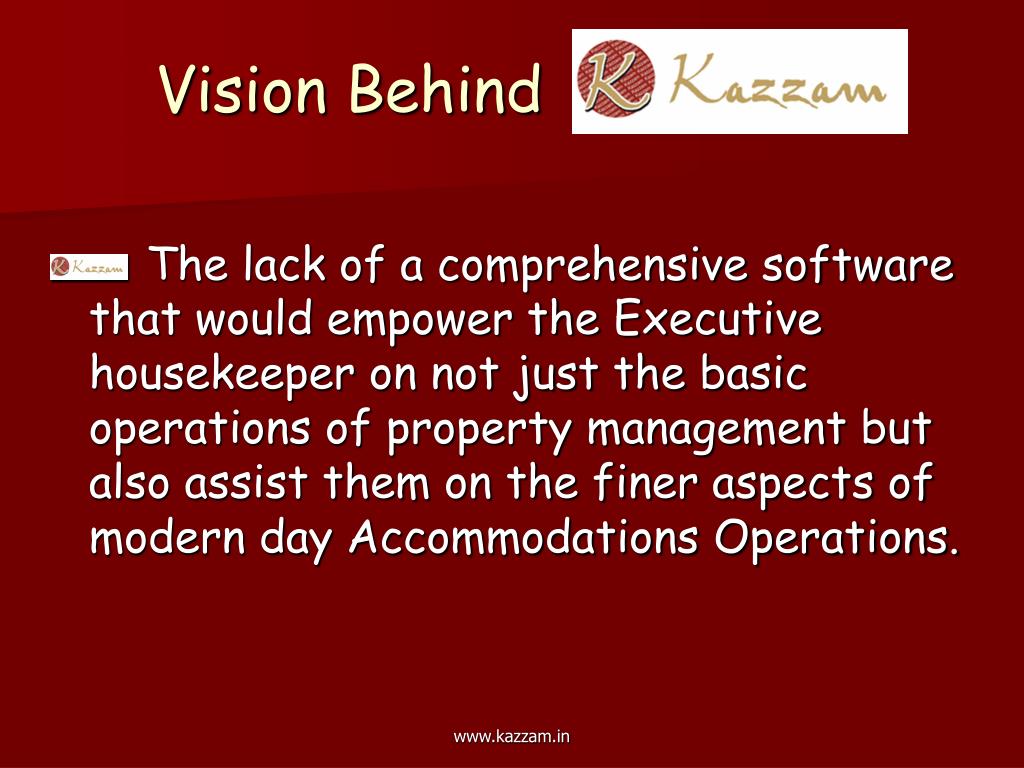 Vision Behind K Kazzam

K Kazzam The lack of a comprehensive software that would empower the Executive housekeeper on not just the basic operations of property management but also assist them on the finer aspects of modern day Accommodations Operations.

www.kazzam.in